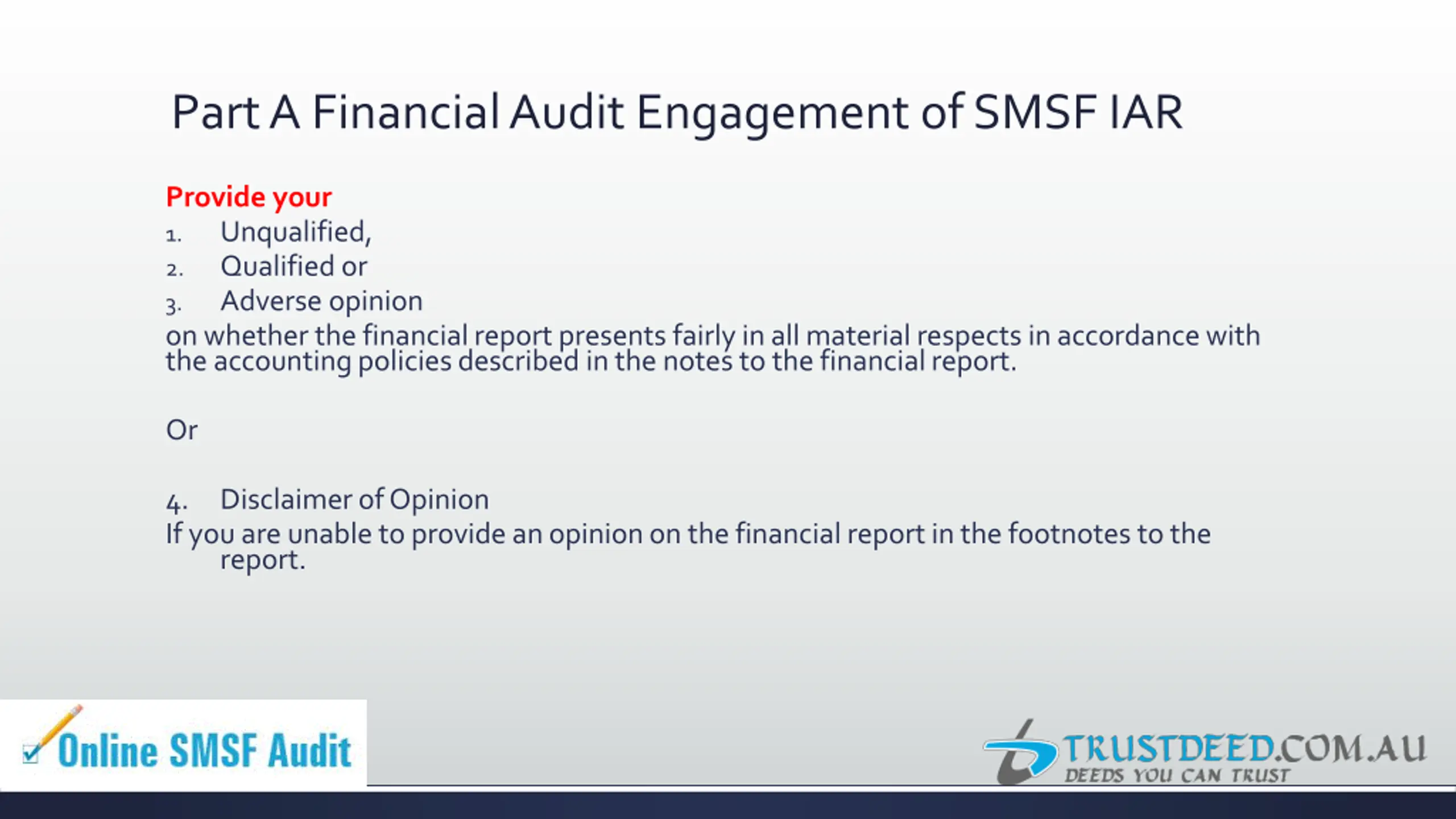 Part A Financial Audit Engagement of SMSF IAR

Provide your
1. Unqualified,
2. Qualified or
3. Adverse opinion
on whether the financial report presents fairly in all material respects in accordance with the accounting policies described in the notes to the financial report.

Or

4. Disclaimer of Opinion
If you are unable to provide an opinion on the financial report in the footnotes to the report.

Online SMSF Audit

TRUSTDEED.COM.AU
DEEDS YOU CAN TRUST